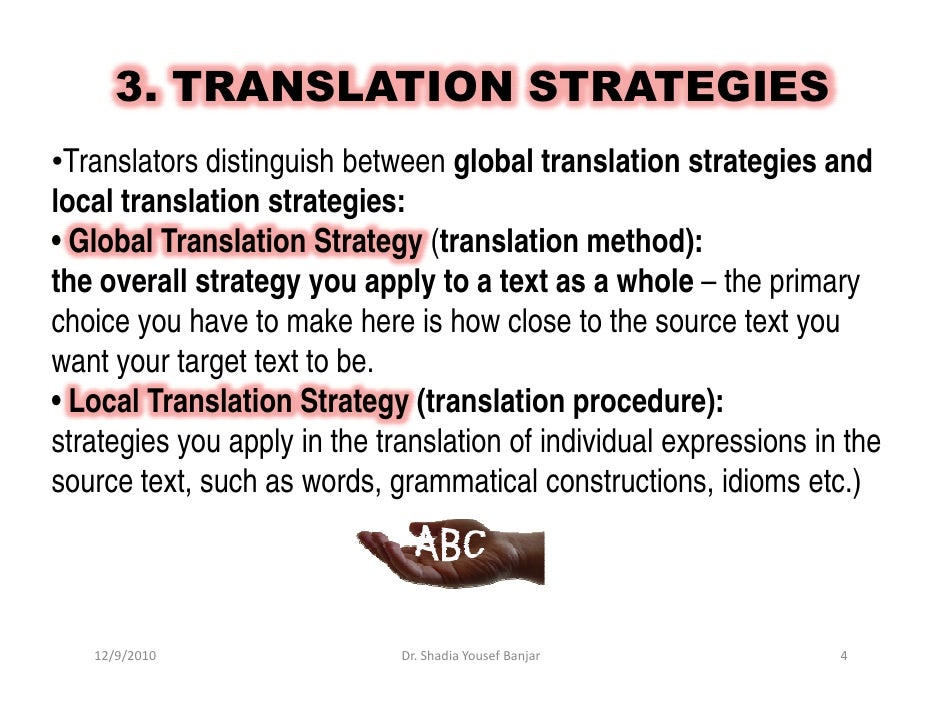 3. TRANSLATION STRATEGIES

•Translators distinguish between global translation strategies and local translation strategies:
• Global Translation Strategy (translation method):
the overall strategy you apply to a text as a whole – the primary choice you have to make here is how close to the source text you want your target text to be.
• Local Translation Strategy (translation procedure):
strategies you apply in the translation of individual expressions in the source text, such as words, grammatical constructions, idioms etc.)

ABC

12/9/2010 Dr. Shadia Yousef Banjar 4